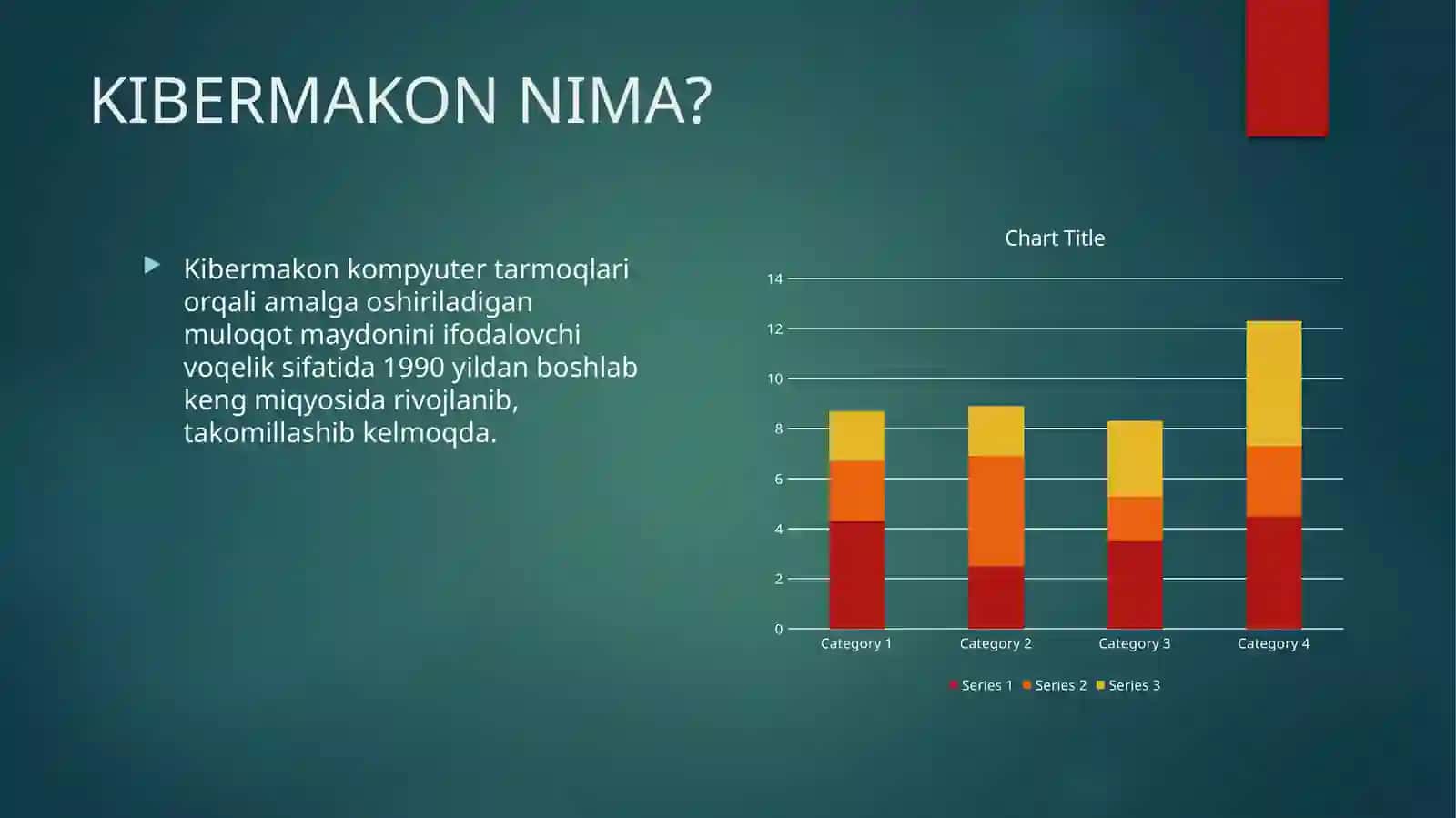 KIBERMAKON NIMA?

Kibermakon kompyuter tarmoqlari orqali amalga oshiriladigan muloqot maydonini ifodalovchi voqelik sifatida 1990 yildan boshlab keng miqyosida rivojlanib, takomillashib kelmoqda.

Chart Title

14
12
10
8
6
4
2
0

Category 1 Category 2 Category 3 Category 4

Series 1 Series 2 Series 3